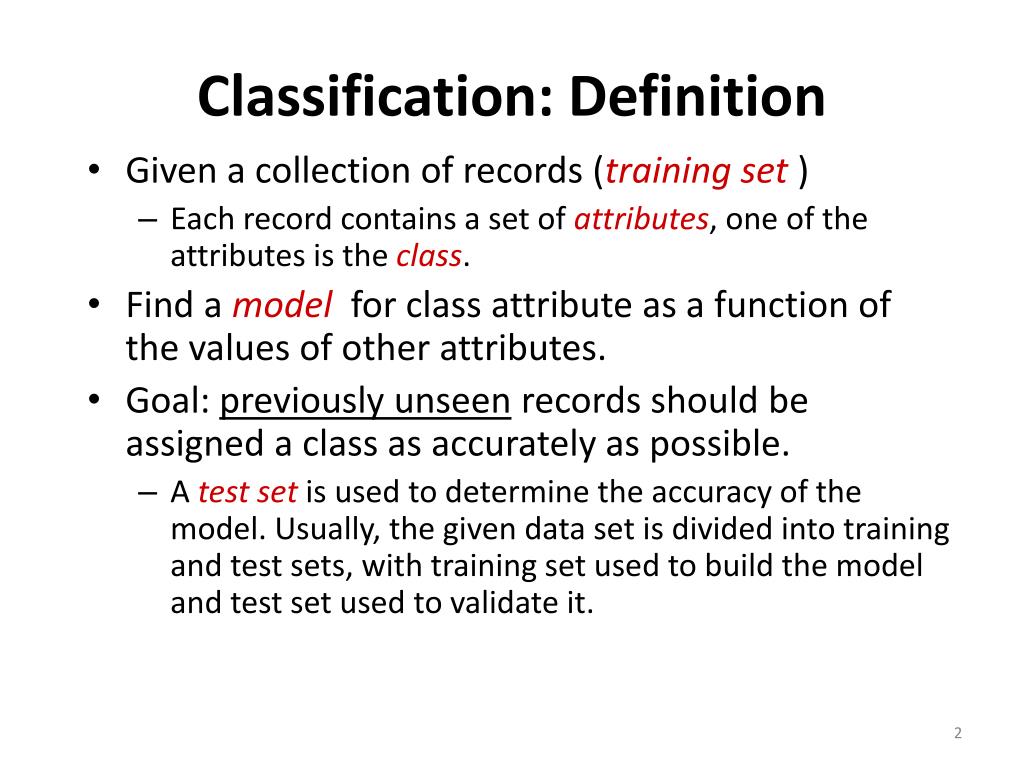 Classification: Definition

• Given a collection of records (training set )
  – Each record contains a set of attributes, one of the attributes is the class.
• Find a model for class attribute as a function of the values of other attributes.
• Goal: previously unseen records should be assigned a class as accurately as possible.
  – A test set is used to determine the accuracy of the model. Usually, the given data set is divided into training and test sets, with training set used to build the model and test set used to validate it.

2